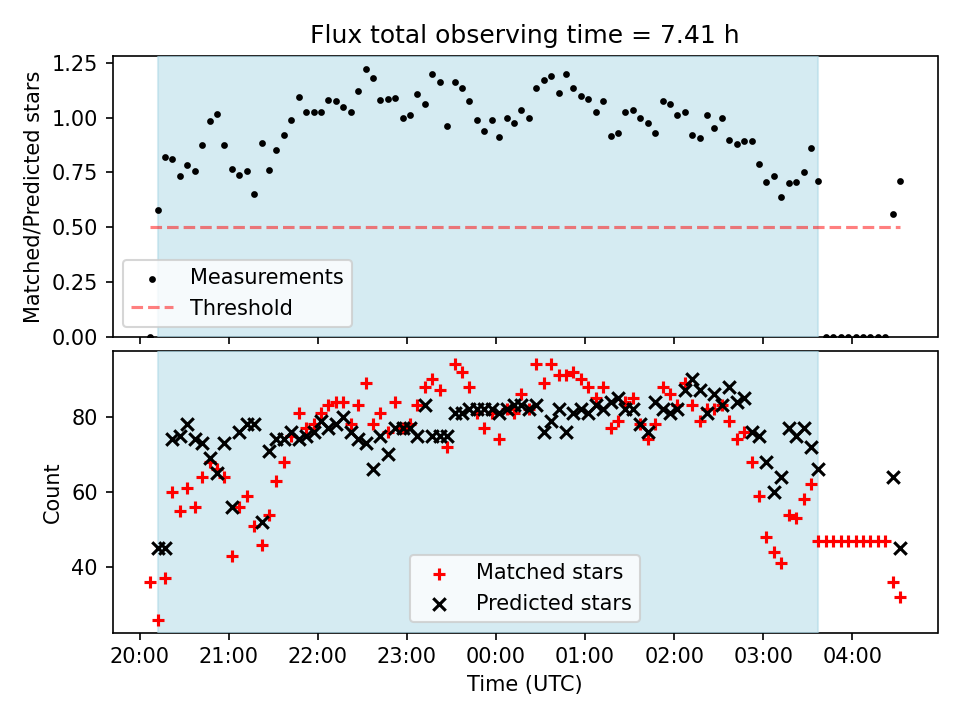 Flux total observing time = 7.41 h

Matched/Predicted stars

1.25
1.00
0.75
0.50
0.25
0.00

Measurements
Threshold

Count

80
60
40

Matched stars
Predicted stars

20:00 21:00 22:00 23:00 00:00 01:00 02:00 03:00 04:00

Time (UTC)